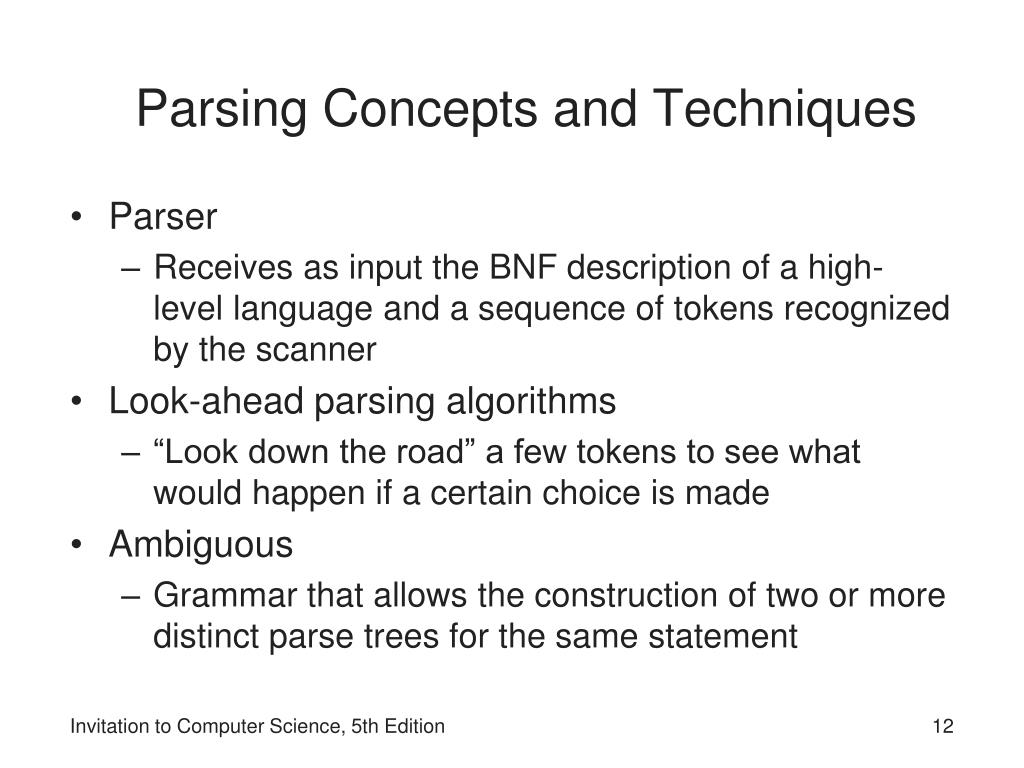 Parsing Concepts and Techniques

• Parser
– Receives as input the BNF description of a high-level language and a sequence of tokens recognized by the scanner

• Look-ahead parsing algorithms
– “Look down the road” a few tokens to see what would happen if a certain choice is made

• Ambiguous
– Grammar that allows the construction of two or more distinct parse trees for the same statement

Invitation to Computer Science, 5th Edition

12